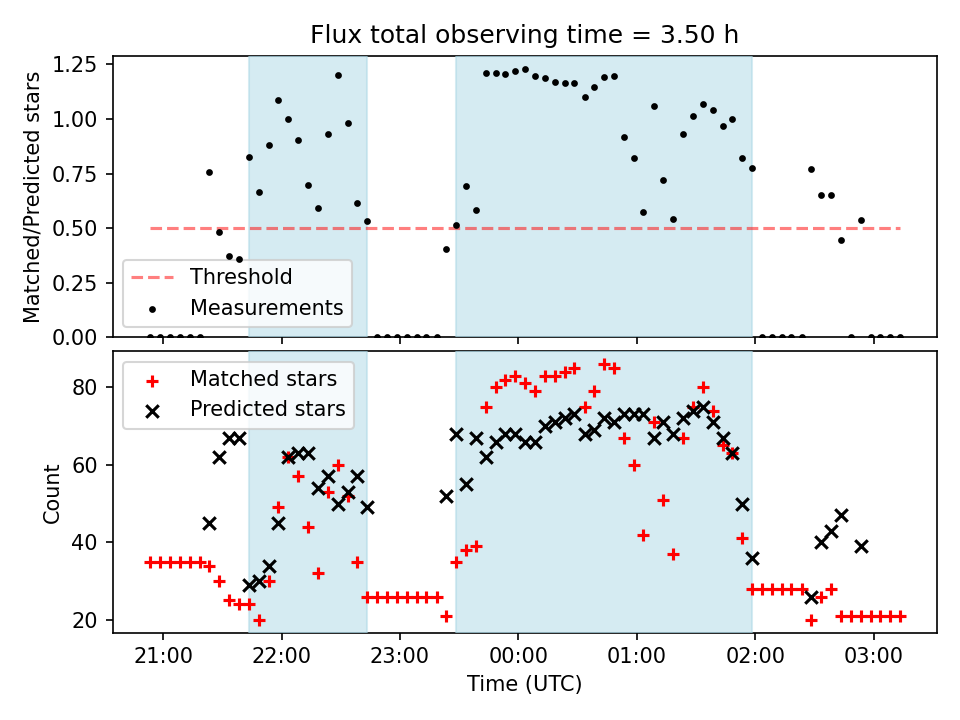 Flux total observing time = 3.50 h

Matched/Predicted stars

1.25
1.00
0.75
0.50
0.25
0.00

Threshold
Measurements

Count

80
60
40
20

Matched stars
Predicted stars

21:00
22:00
23:00
00:00
01:00
02:00
03:00

Time (UTC)